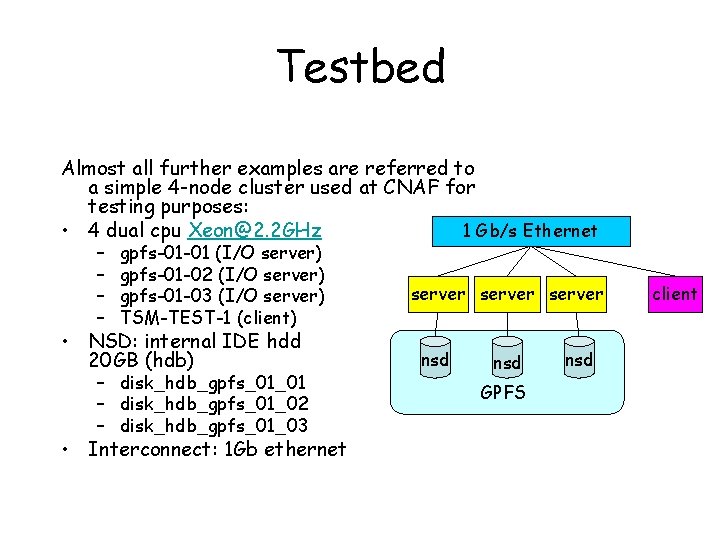 Testbed

Almost all further examples are referred to a simple 4-node cluster used at CNAF for testing purposes:

• 4 dual cpu Xeon@2.2GHz
  – gpfs-01-01 (I/O server)
  – gpfs-01-02 (I/O server)
  – gpfs-01-03 (I/O server)
  – TSM-TEST-1 (client)
• NSD: internal IDE hdd 20GB (hdb)
  – disk_hdb_gpfs_01_01
  – disk_hdb_gpfs_01_02
  – disk_hdb_gpfs_01_03
• Interconnect: 1Gb ethernet

1Gb/s Ethernet

server server server client

nsd nsd nsd

GPFS